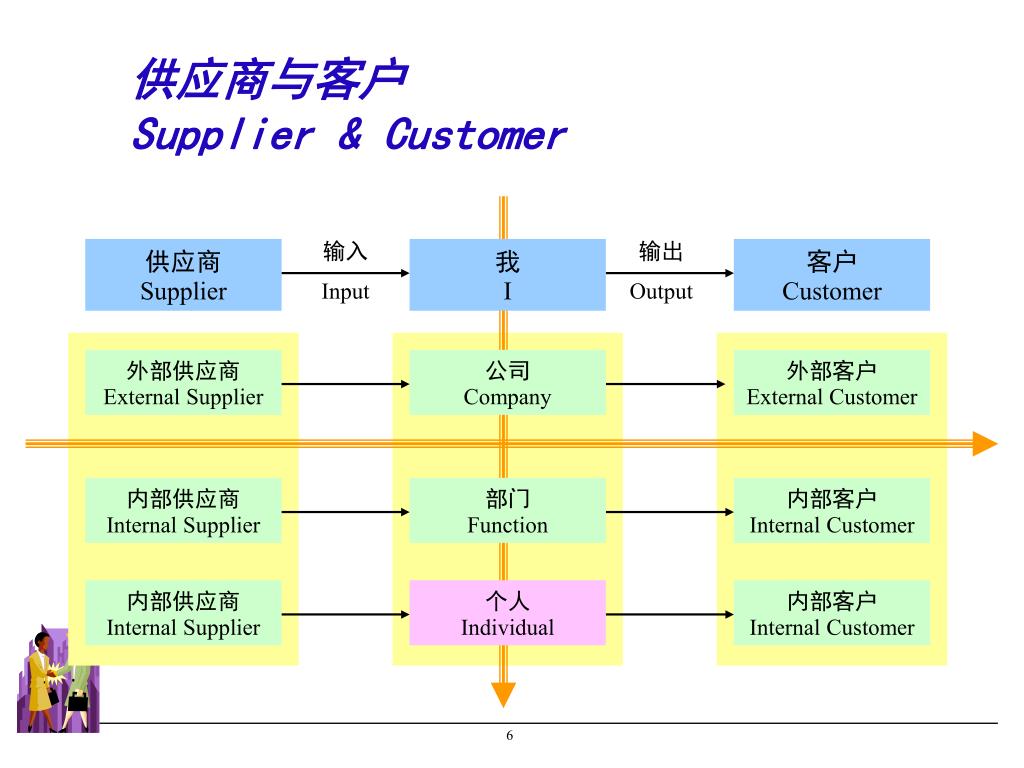 供应商与客户
Supplier & Customer

供应商
Supplier

输入
Input

我
I

输出
Output

客户
Customer

外部供应商
External Supplier

公司
Company

外部客户
External Customer

内部供应商
Internal Supplier

部门
Function

内部客户
Internal Customer

内部供应商
Internal Supplier

个人
Individual

内部客户
Internal Customer

6